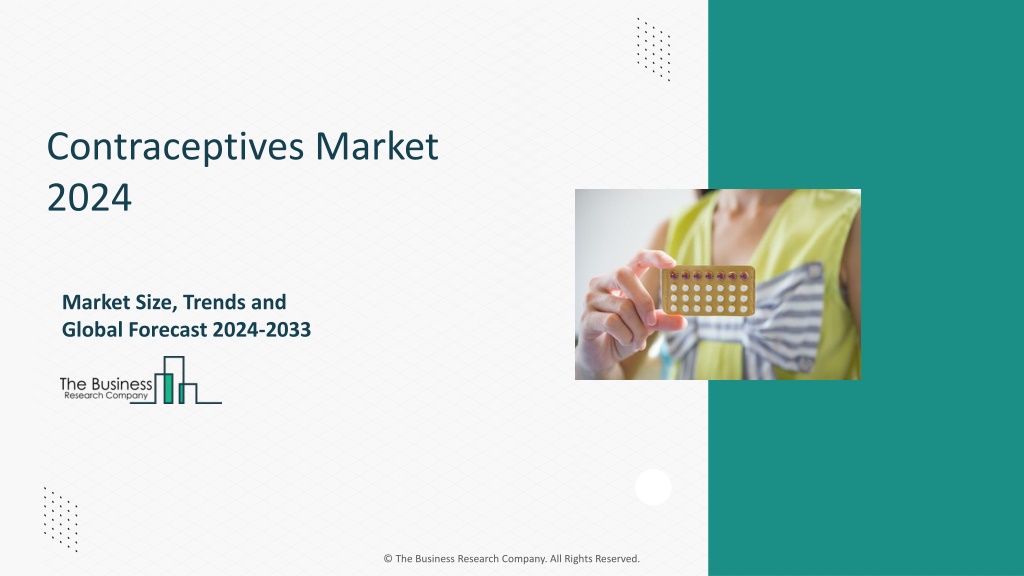 Contraceptives Market 2024

Market Size, Trends and Global Forecast 2024-2033

The Business Research Company

© The Business Research Company. All Rights Reserved.